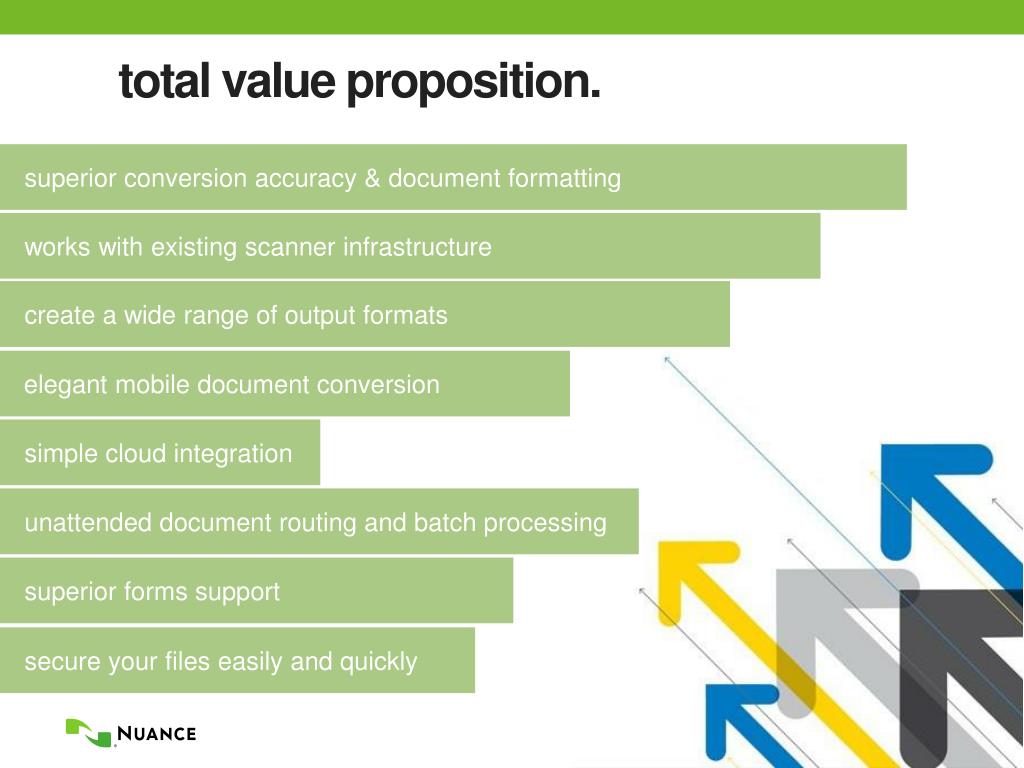 total value proposition.

superior conversion accuracy & document formatting

works with existing scanner infrastructure

create a wide range of output formats

elegant mobile document conversion

simple cloud integration

unattended document routing and batch processing

superior forms support

secure your files easily and quickly

NUANCE